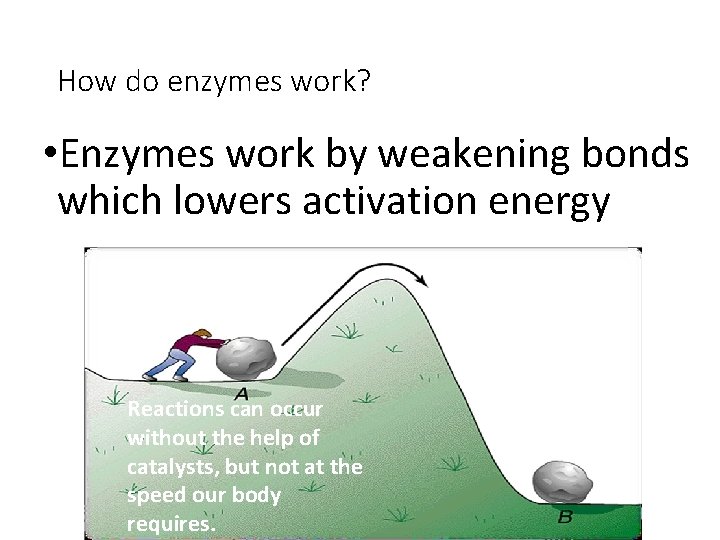 How do enzymes work?

•Enzymes work by weakening bonds which lowers activation energy

A

Reactions can occur without the help of catalysts, but not at the speed our body requires.

B